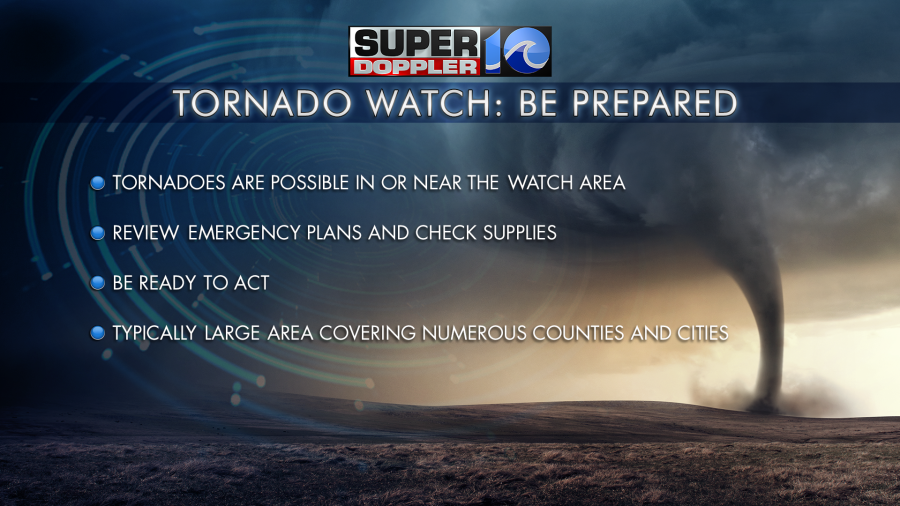 SUPER DOPPLER 10

TORNADO WATCH: BE PREPARED

TORNADOES ARE POSSIBLE IN OR NEAR THE WATCH AREA

REVIEW EMERGENCY PLANS AND CHECK SUPPLIES

BE READY TO ACT

TYPICALLY LARGE AREA COVERING NUMEROUS COUNTIES AND CITIES